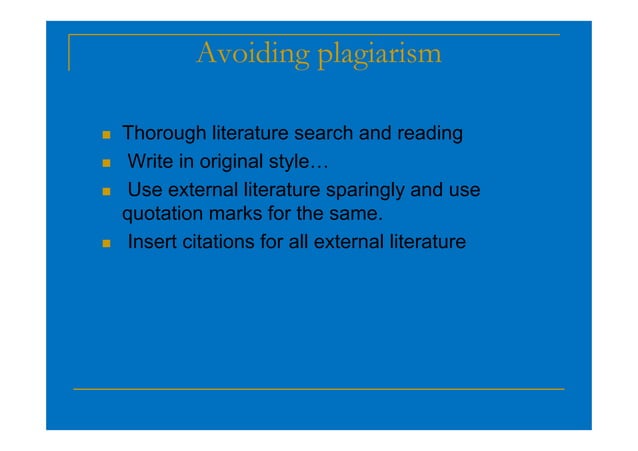 Avoiding plagiarism

- Thorough literature search and reading
- Write in original style…
- Use external literature sparingly and use quotation marks for the same.
- Insert citations for all external literature